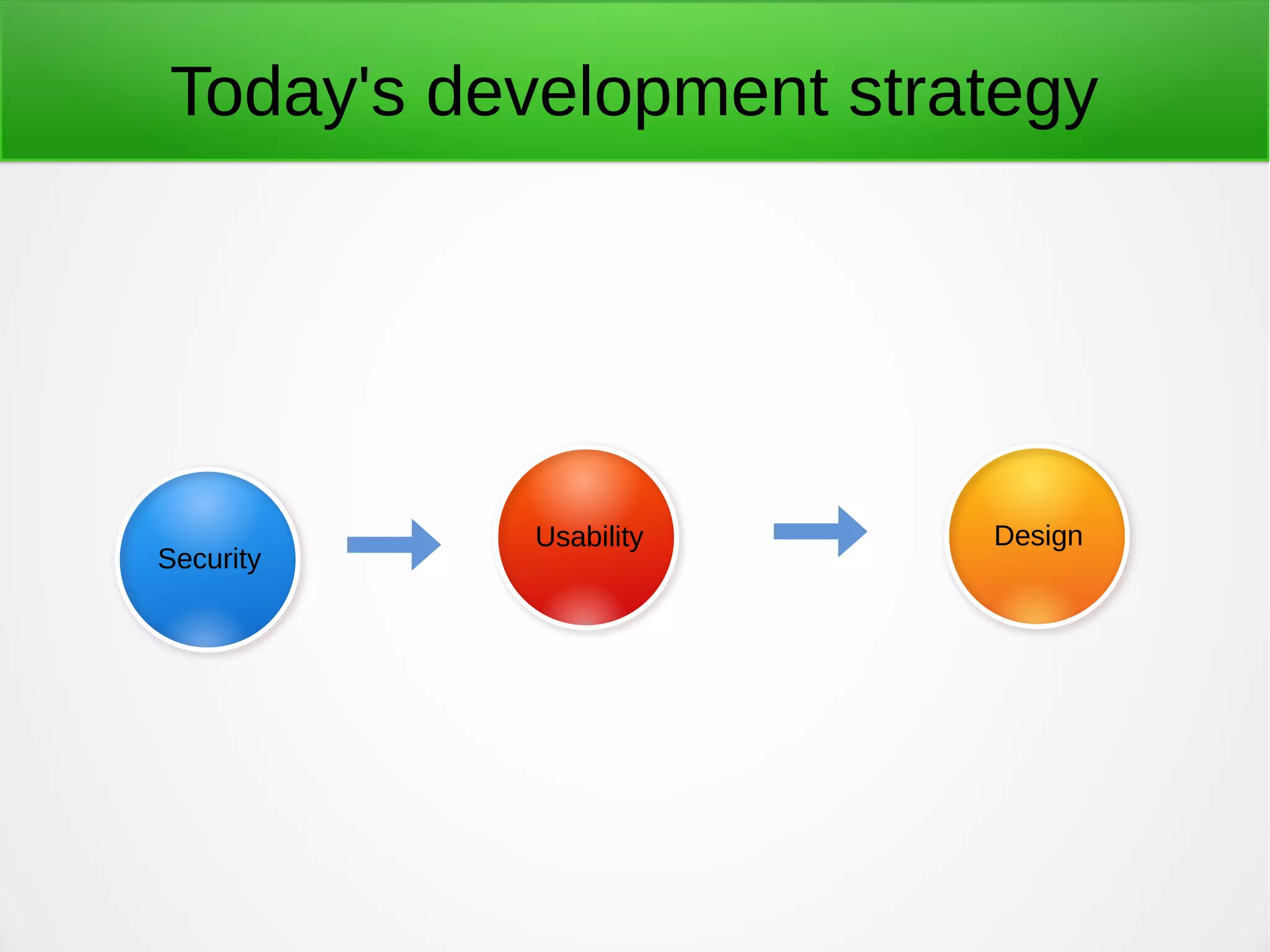 Today's development strategy

Security

Usability

Design